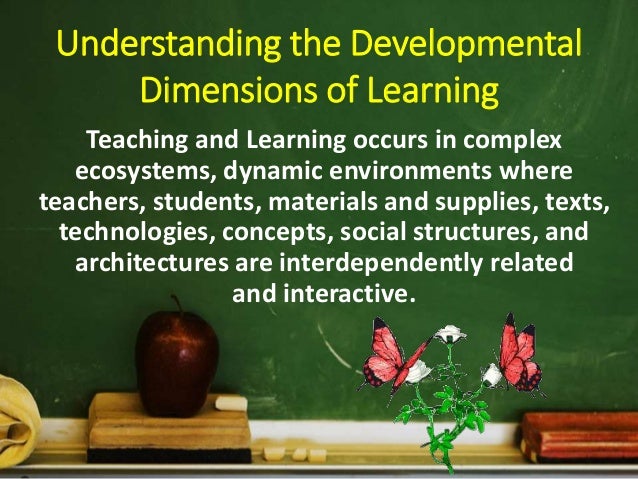 Understanding the Developmental Dimensions of Learning

Teaching and Learning occurs in complex ecosystems, dynamic environments where teachers, students, materials and supplies, texts, technologies, concepts, social structures, and architectures are interdependently related and interactive.